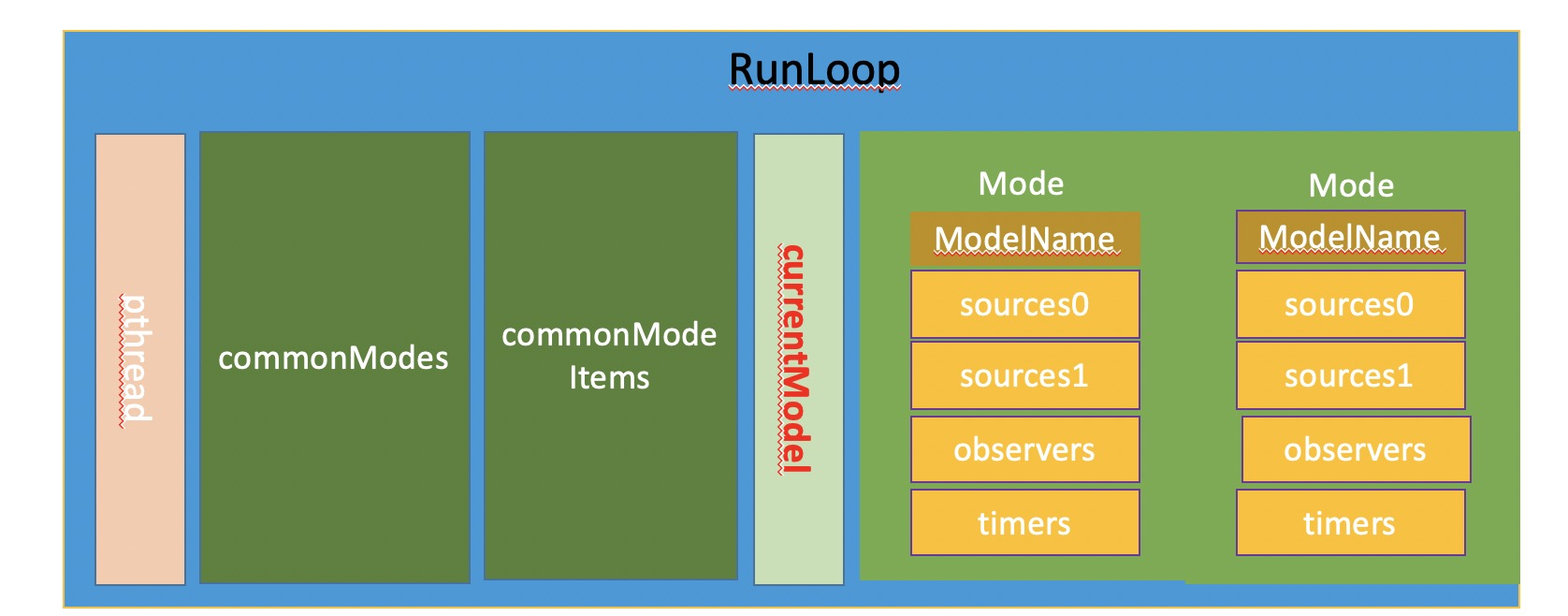 RunLoop

pthread

commonModes

commonMode Items

currentModel

Mode

ModelName

sources0

sources1

observers

timers

Mode

ModelName

sources0

sources1

observers

timers